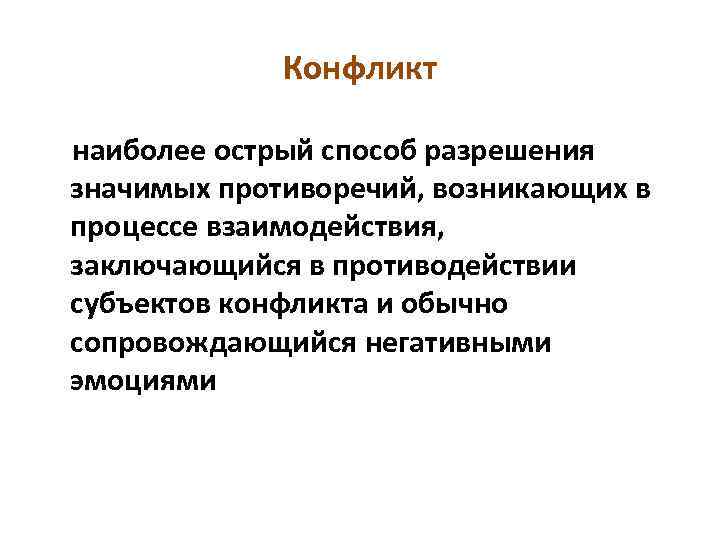 Конфликт

наиболее острый способ разрешения значимых противоречий, возникающих в процессе взаимодействия, заключающийся в противодействии субъектов конфликта и обычно сопровождающийся негативными эмоциями